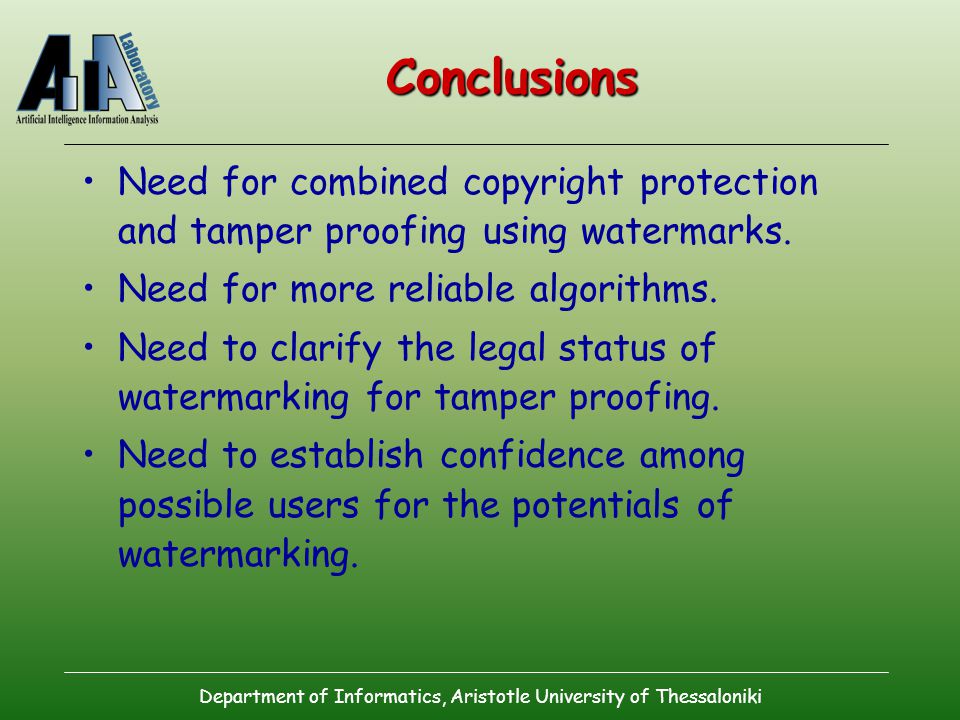 AIIA Laboratory
Artificial Intelligence Information Analysis

Conclusions

• Need for combined copyright protection and tamper proofing using watermarks.
• Need for more reliable algorithms.
• Need to clarify the legal status of watermarking for tamper proofing.
• Need to establish confidence among possible users for the potentials of watermarking.

Department of Informatics, Aristotle University of Thessaloniki